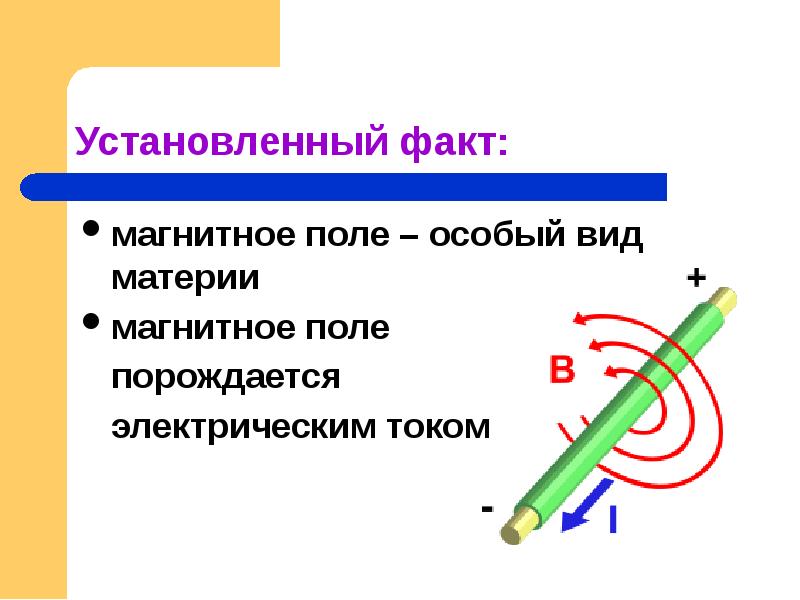 Установленный факт:

• магнитное поле – особый вид материи

• магнитное поле порождается электрическим током

+

B

-

I